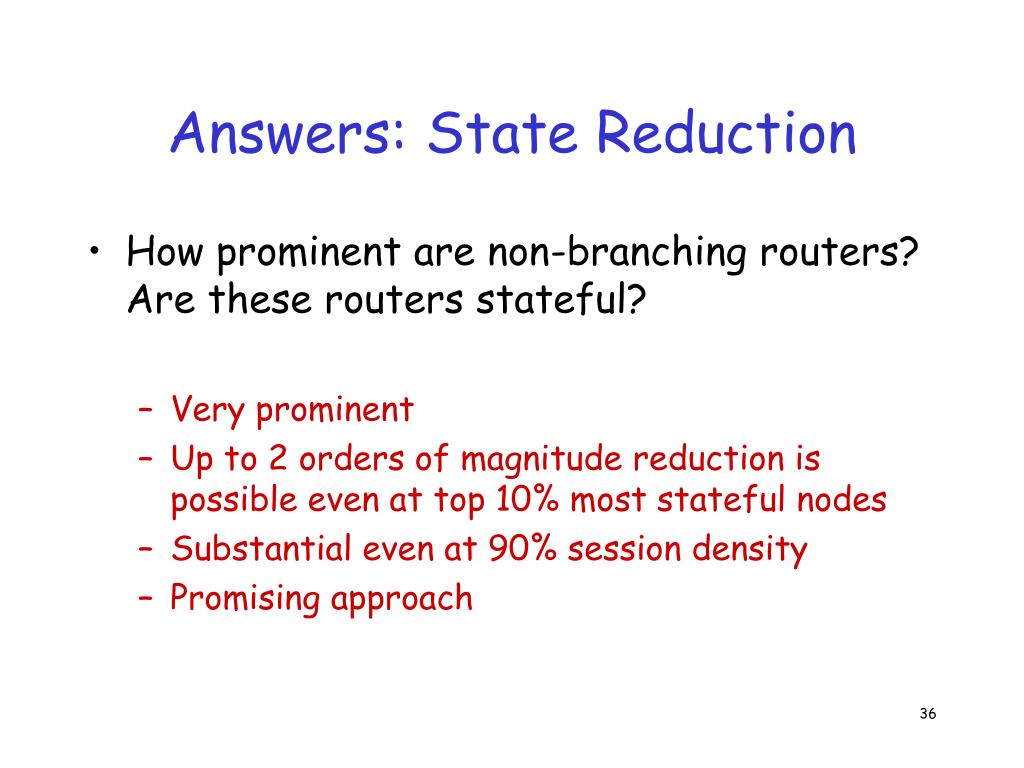 Answers: State Reduction

• How prominent are non-branching routers? Are these routers stateful?

– Very prominent
– Up to 2 orders of magnitude reduction is possible even at top 10% most stateful nodes
– Substantial even at 90% session density
– Promising approach

36